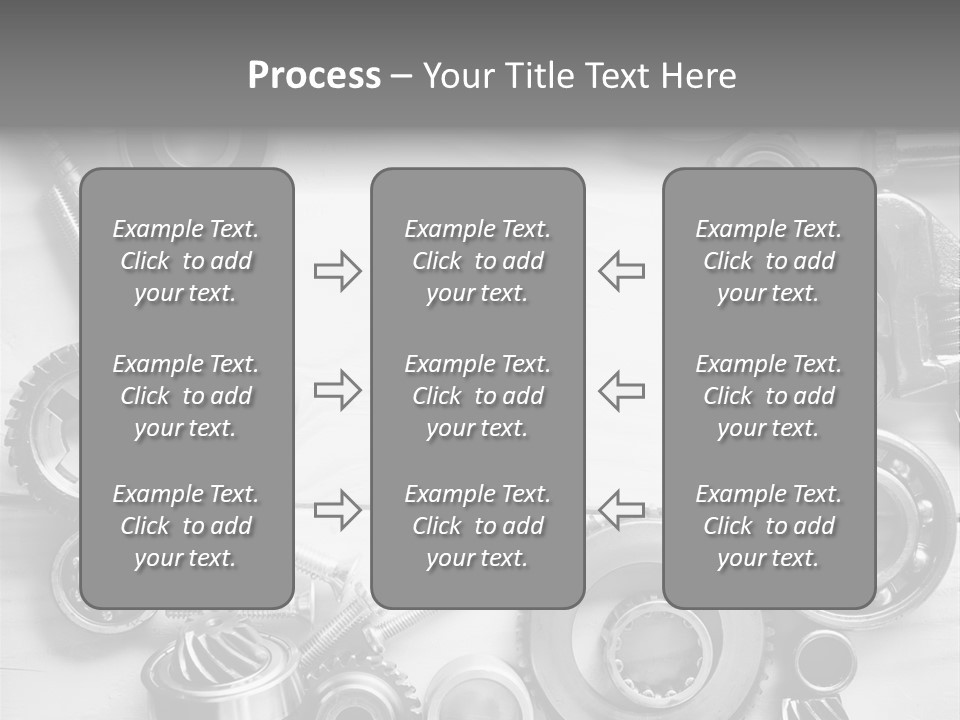 Process – Your Title Text Here

Example Text. Click to add your text.

Example Text. Click to add your text.

Example Text. Click to add your text.

Example Text. Click to add your text.

Example Text. Click to add your text.

Example Text. Click to add your text.

Example Text. Click to add your text.

Example Text. Click to add your text.

Example Text. Click to add your text.